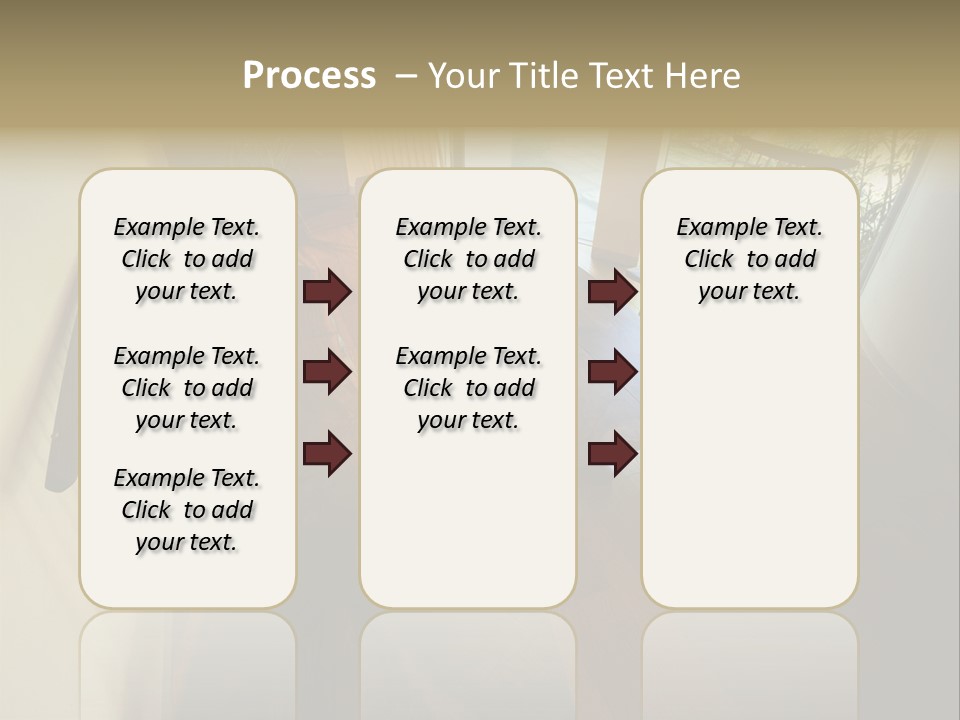 Process – Your Title Text Here

Example Text. Click to add your text.

Example Text. Click to add your text.

Example Text. Click to add your text.

Example Text. Click to add your text.

Example Text. Click to add your text.

Example Text. Click to add your text.